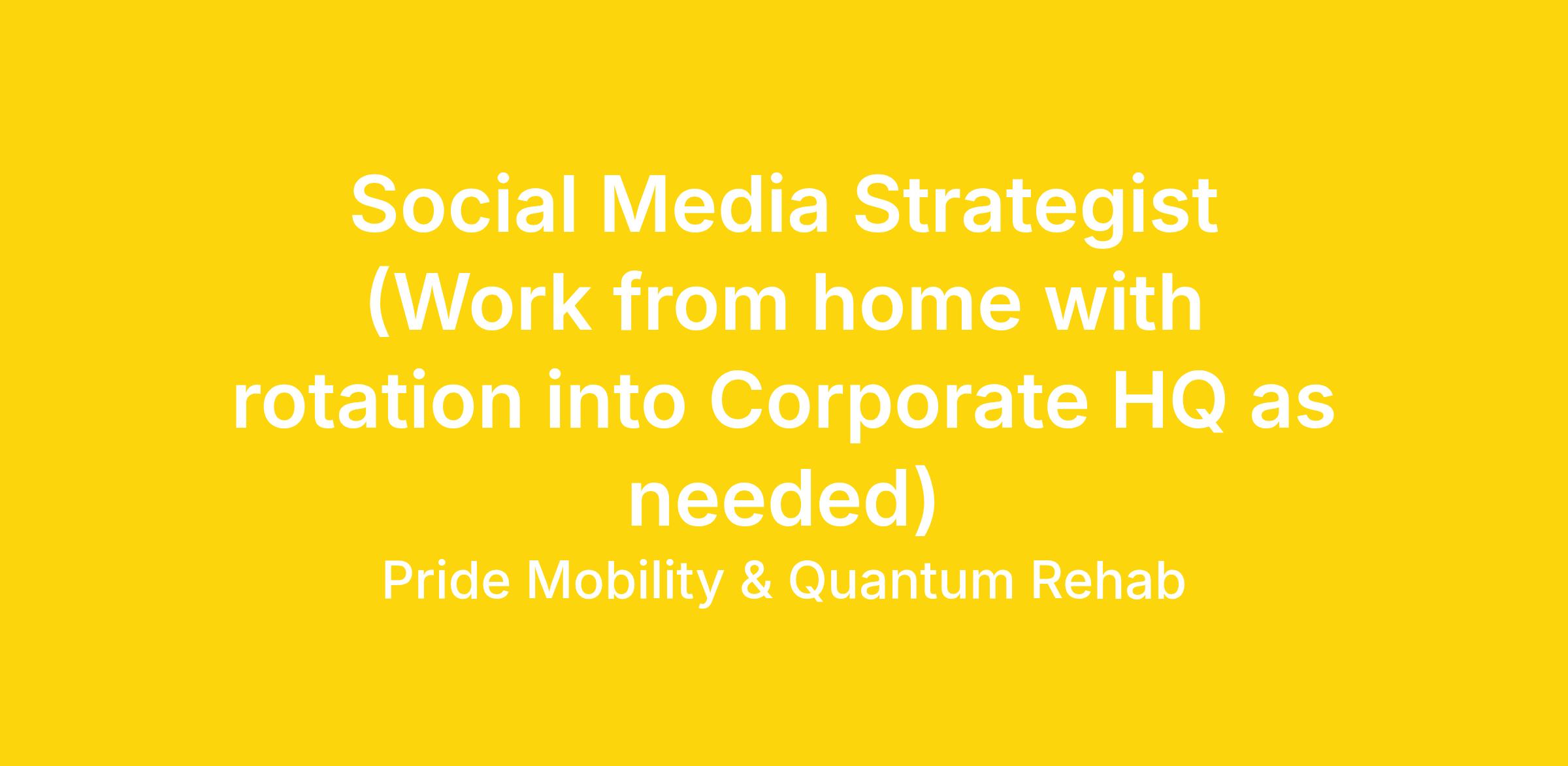 Social Media Strategist (Work from home with rotation into Corporate HQ as needed)

Pride Mobility & Quantum Rehab